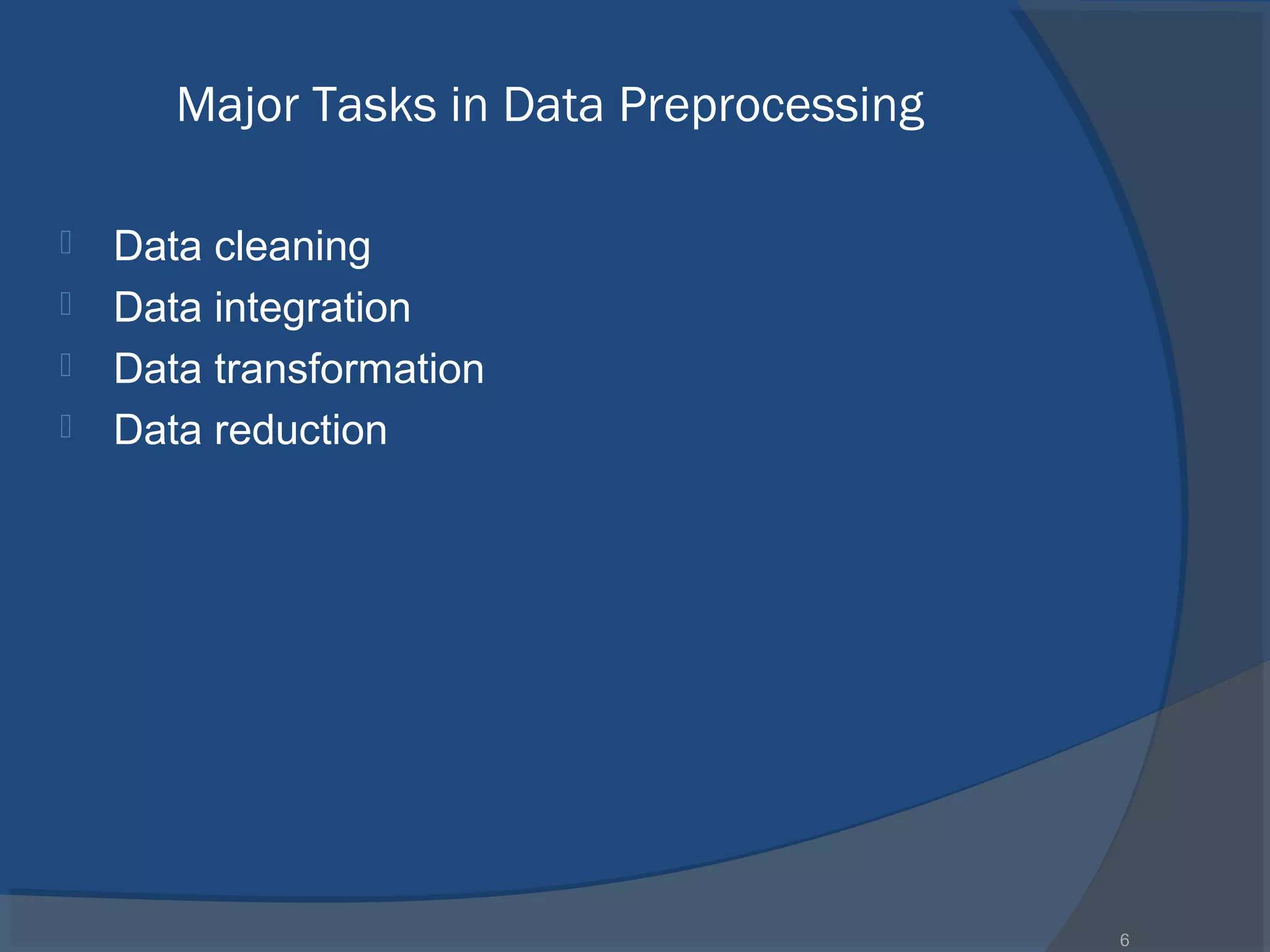 Major Tasks in Data Preprocessing

Data cleaning
Data integration
Data transformation
Data reduction

6